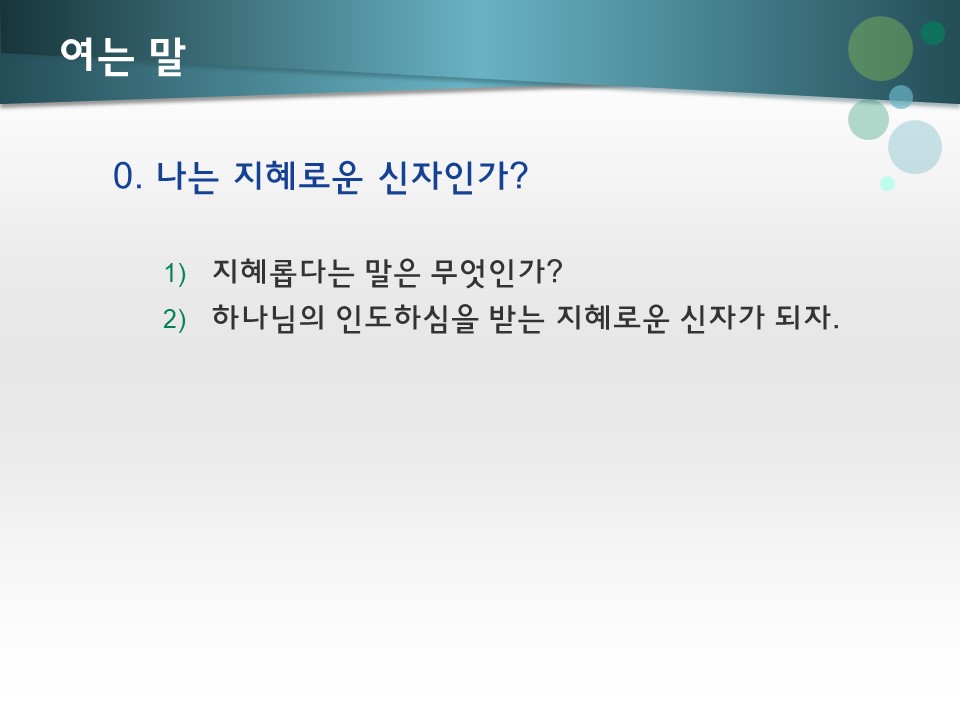 여는 말

0. 나는 지혜로운 신자인가?

1) 지혜롭다는 말은 무엇인가?
2) 하나님의 인도하심을 받는 지혜로운 신자가 되자.